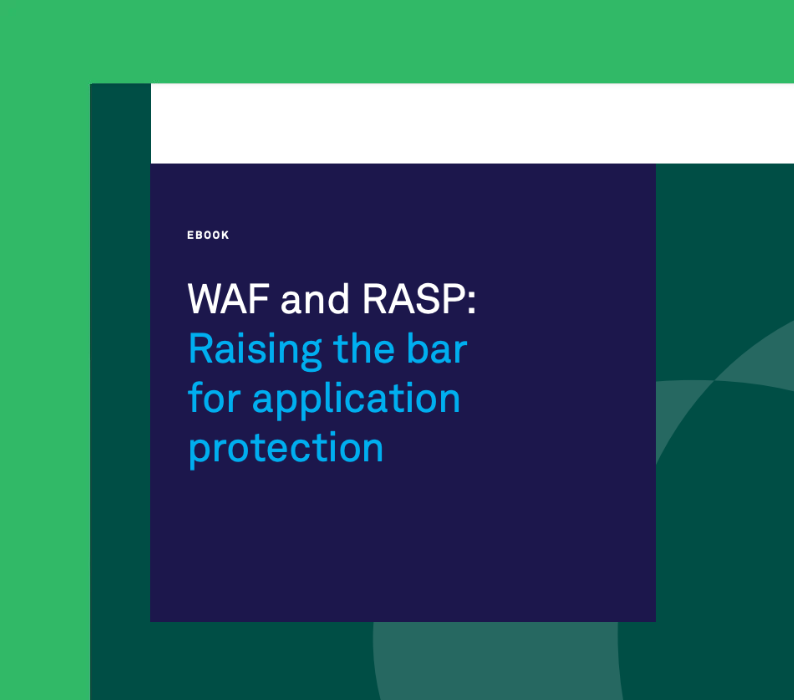 EBOOK

WAF and RASP: Raising the bar for application protection